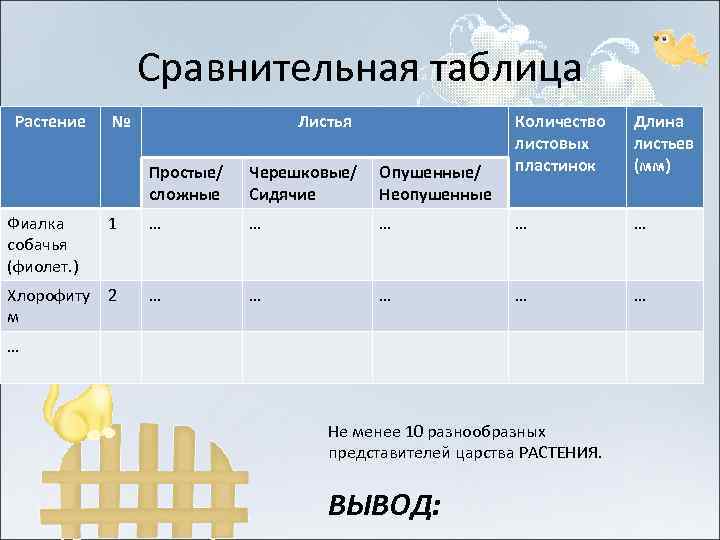 Сравнительная таблица

| Растение | № | Листья | | | Количество листовых пластинок | Длина листьев (мм) |
|---|---|---|---|---|---|---|
| | | Простые/ сложные | Черешковые/ Сидячие | Опушенные/ Неопушенные | | |
| Фиалка собачья (фиолет.) | 1 | … | … | … | … | … |
| Хлорофитум | 2 | … | … | … | … | … |
| … | | | | | | |

Не менее 10 разнообразных представителей царства РАСТЕНИЯ.

ВЫВОД: